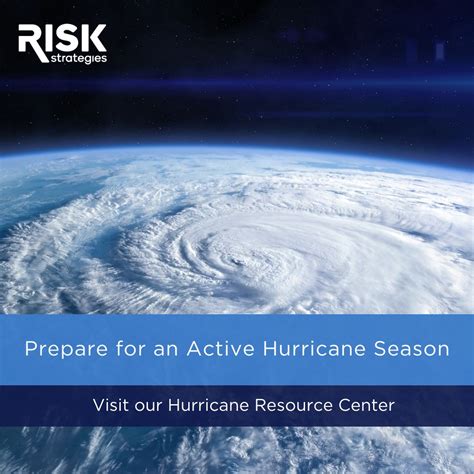 RISK strategies

Prepare for an Active Hurricane Season

Visit our Hurricane Resource Center